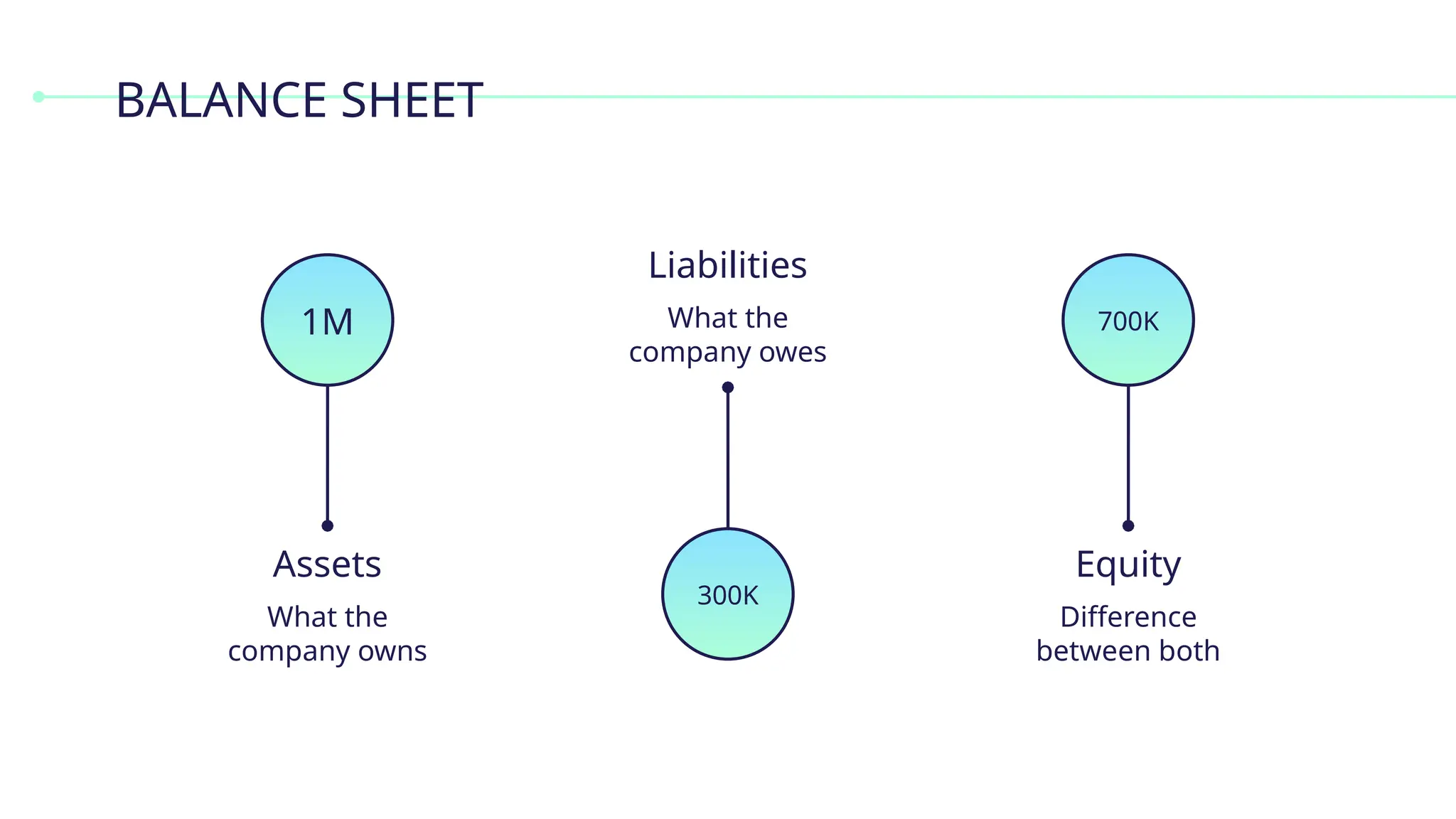 BALANCE SHEET

1M

Assets

What the company owns

Liabilities

What the company owes

300K

700K

Equity

Difference between both